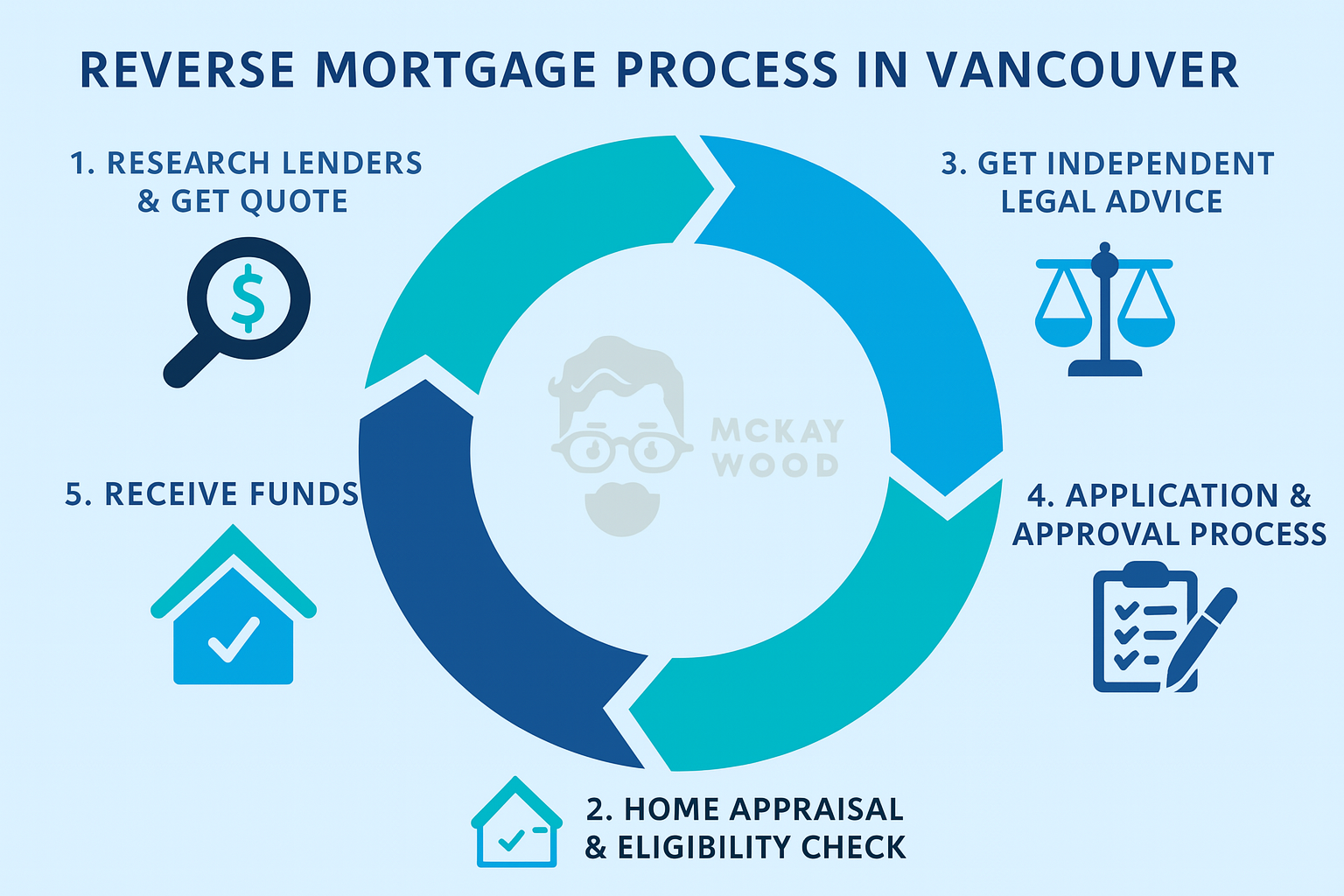 REVERSE MORTGAGE PROCESS IN VANCOUVER

1. RESEARCH LENDERS & GET QUOTE

$

3. GET INDEPENDENT LEGAL ADVICE

MCKAY WOOD

5. RECEIVE FUNDS

4. APPLICATION & APPROVAL PROCESS

2. HOME APPRAISAL & ELIGIBILITY CHECK